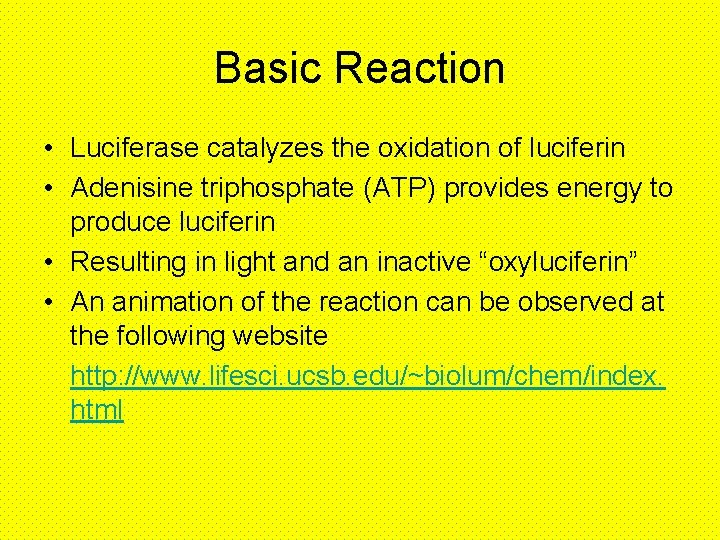 Basic Reaction

• Luciferase catalyzes the oxidation of luciferin
• Adenisine triphosphate (ATP) provides energy to produce luciferin
• Resulting in light and an inactive “oxyluciferin”
• An animation of the reaction can be observed at the following website http://www.lifesci.ucsb.edu/~biolum/chem/index.html